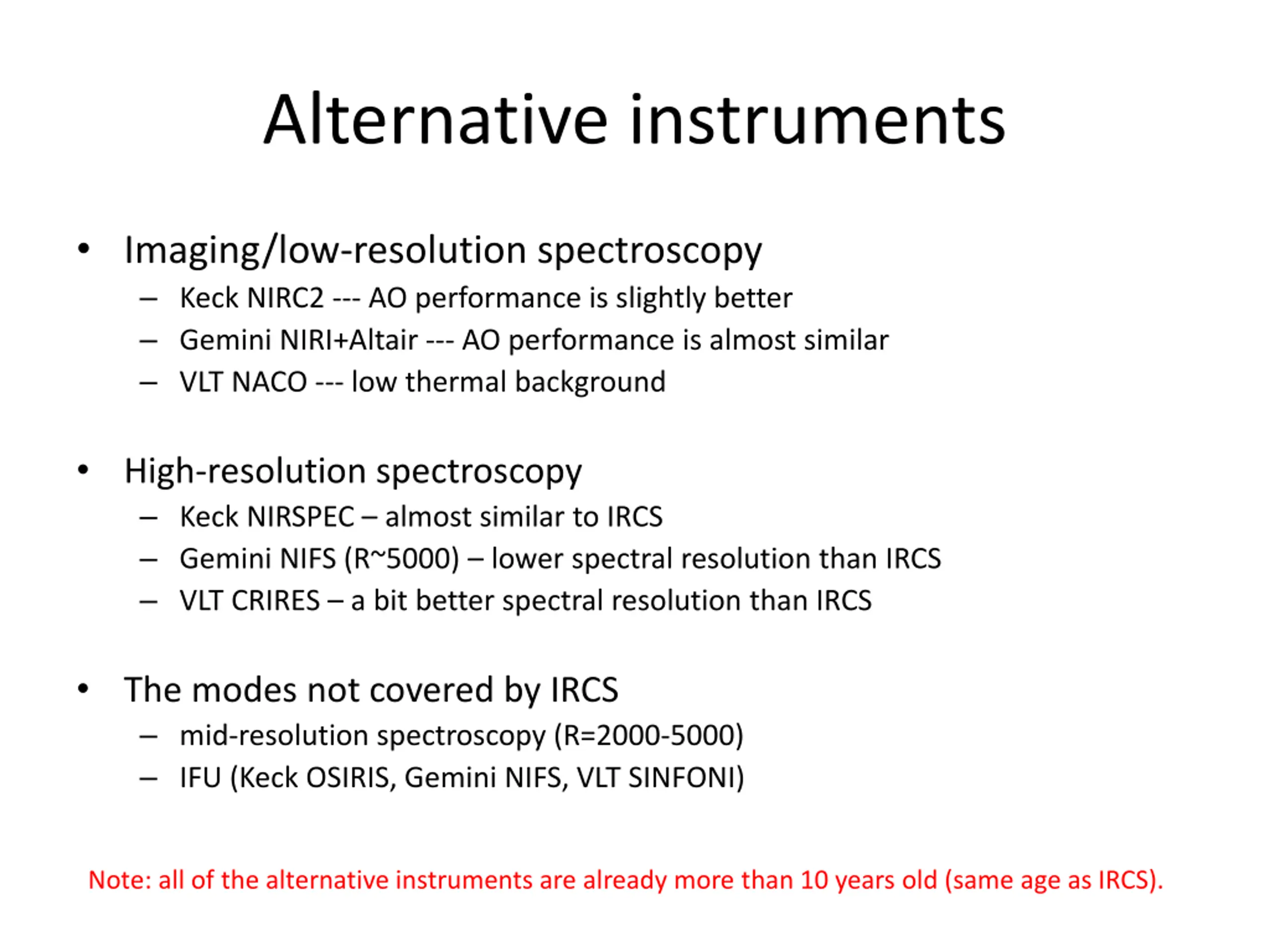 Alternative instruments

• Imaging/low-resolution spectroscopy
  – Keck NIRC2 --- AO performance is slightly better
  – Gemini NIRI+Altair --- AO performance is almost similar
  – VLT NACO --- low thermal background

• High-resolution spectroscopy
  – Keck NIRSPEC – almost similar to IRCS
  – Gemini NIFS (R~5000) – lower spectral resolution than IRCS
  – VLT CRIRES – a bit better spectral resolution than IRCS

• The modes not covered by IRCS
  – mid-resolution spectroscopy (R=2000-5000)
  – IFU (Keck OSIRIS, Gemini NIFS, VLT SINFONI)

Note: all of the alternative instruments are already more than 10 years old (same age as IRCS).